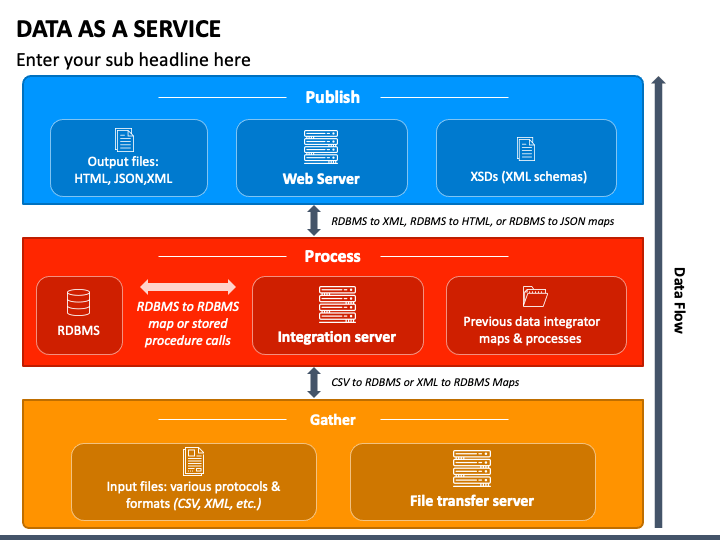 DATA AS A SERVICE

Enter your sub headline here

Publish

Output files: HTML, JSON,XML

Web Server

XSDs (XML schemas)

RDBMS to XML, RDBMS to HTML, or RDBMS to JSON maps

Process

RDBMS

RDBMS to RDBMS map or stored procedure calls

Integration server

Previous data integrator maps & processes

CSV to RDBMS or XML to RDBMS Maps

Gather

Input files: various protocols & formats (CSV, XML, etc.)

File transfer server

Data Flow